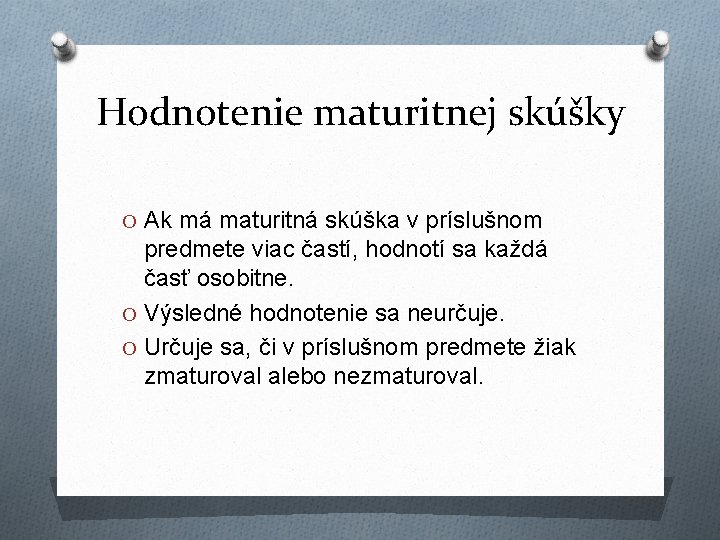 Hodnotenie maturitnej skúšky

O Ak má maturitná skúška v príslušnom predmete viac častí, hodnotí sa každá časť osobitne.

O Výsledné hodnotenie sa neurčuje.

O Určuje sa, či v príslušnom predmete žiak zmaturoval alebo nezmaturoval.